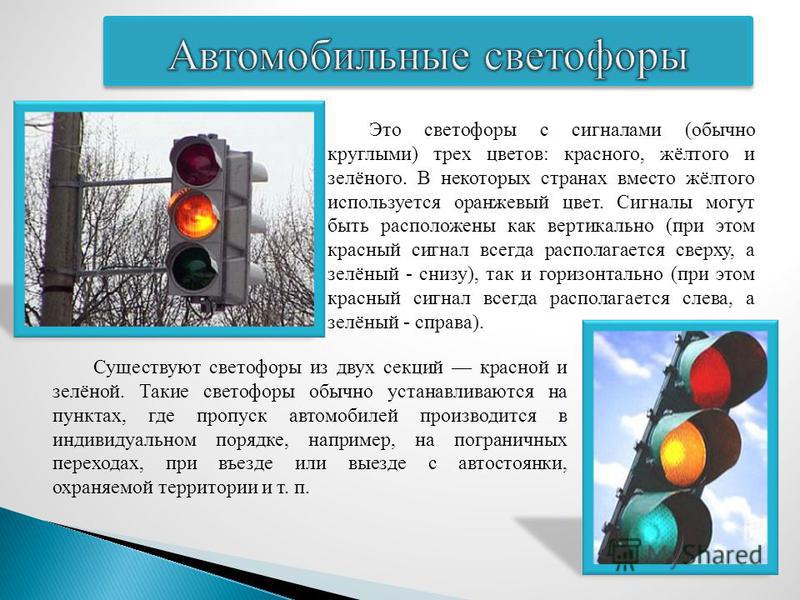 Автомобильные светофоры

Это светофоры с сигналами (обычно круглыми) трех цветов: красного, жёлтого и зелёного. В некоторых странах вместо жёлтого используется оранжевый цвет. Сигналы могут быть расположены как вертикально (при этом красный сигнал всегда располагается сверху, а зелёный - снизу), так и горизонтально (при этом красный сигнал всегда располагается слева, а зелёный - справа).

Существуют светофоры из двух секций — красной и зелёной. Такие светофоры обычно устанавливаются на пунктах, где пропуск автомобилей производится в индивидуальном порядке, например, на пограничных переходах, при въезде или выезде с автостоянки, охраняемой территории и т. п.

MyShared